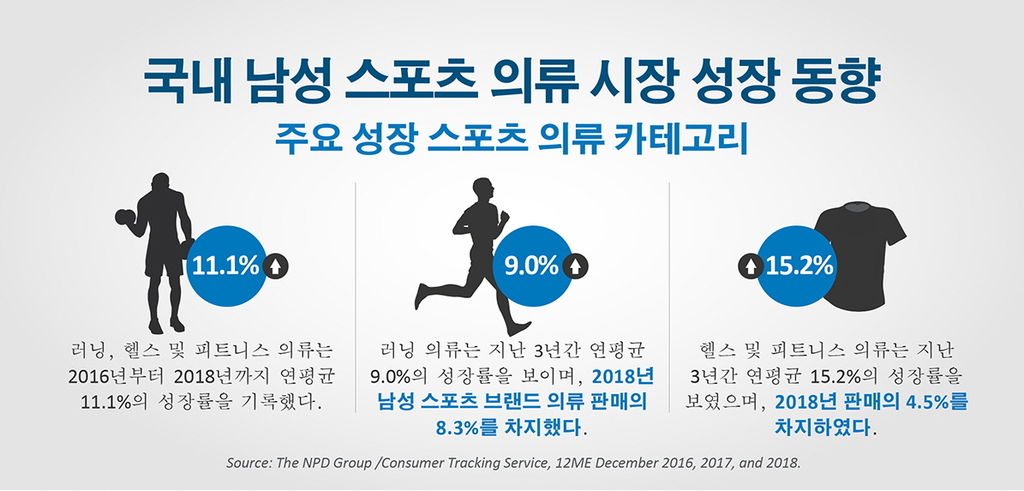 국내 남성 스포츠 의류 시장 성장 동향

주요 성장 스포츠 의류 카테고리

11.1%

러닝, 헬스 및 피트니스 의류는 2016년부터 2018년까지 연평균 11.1%의 성장률을 기록했다.

9.0%

러닝 의류는 지난 3년간 연평균 9.0%의 성장률을 보이며, 2018년 남성 스포츠 브랜드 의류 판매의 8.3%를 차지했다.

15.2%

헬스 및 피트니스 의류는 지난 3년간 연평균 15.2%의 성장률을 보였으며, 2018년 판매의 4.5%를 차지하였다.

Source: The NPD Group /Consumer Tracking Service, 12ME December 2016, 2017, and 2018.